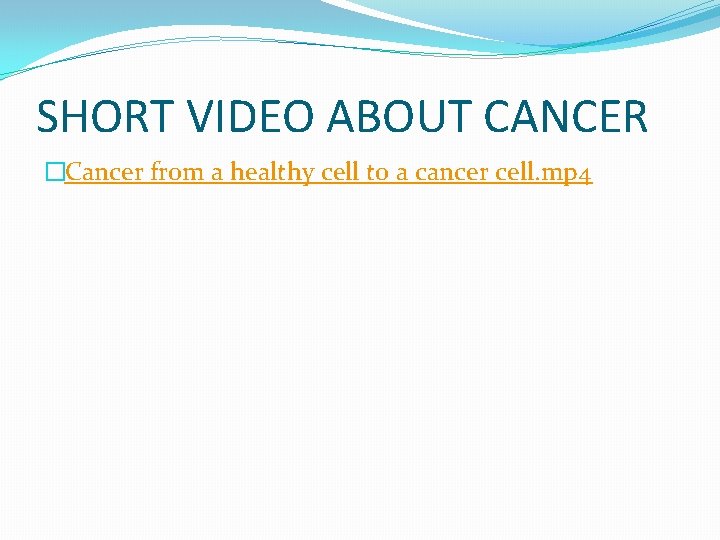 SHORT VIDEO ABOUT CANCER

Cancer from a healthy cell to a cancer cell.mp4